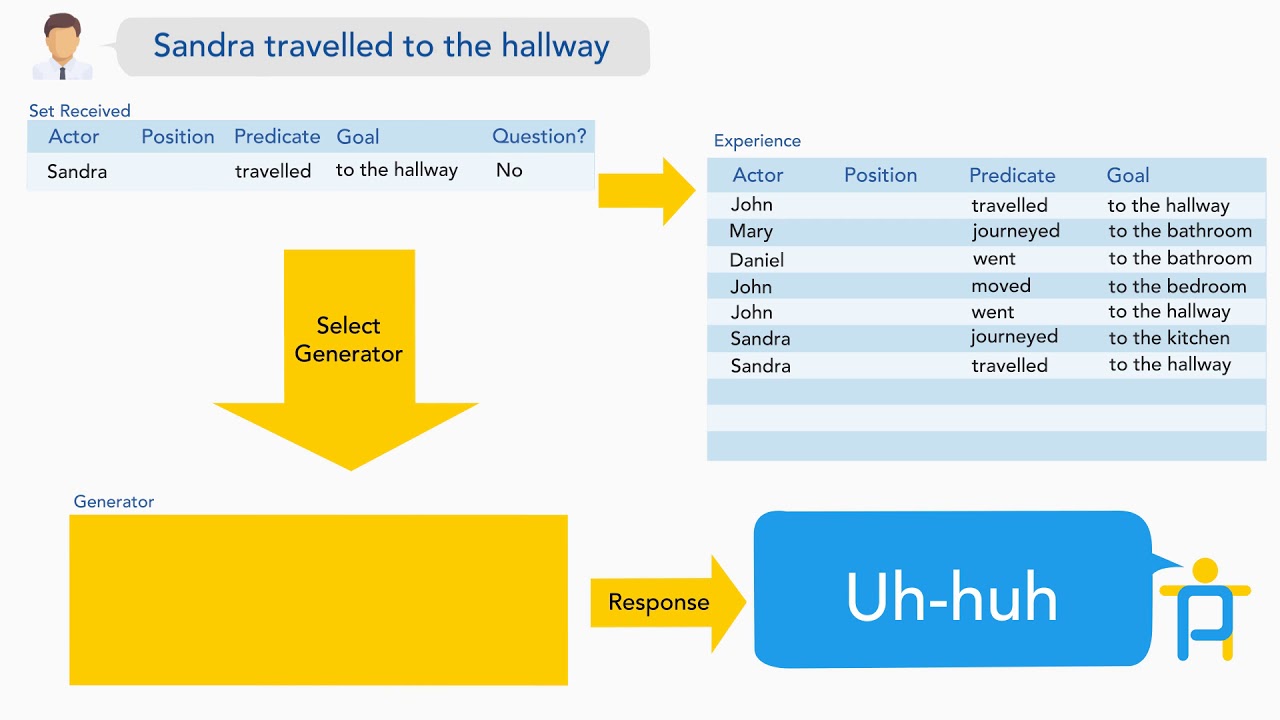 Sandra travelled to the hallway

Set Received

| Actor | Position | Predicate | Goal | Question? |
|---|---|---|---|---|
| Sandra | | travelled | to the hallway | No |

Experience

| Actor | Position | Predicate | Goal |
|---|---|---|---|
| John | | travelled | to the hallway |
| Mary | | journeyed | to the bathroom |
| Daniel | | went | to the bathroom |
| John | | moved | to the bedroom |
| John | | went | to the hallway |
| Sandra | | journeyed | to the kitchen |
| Sandra | | travelled | to the hallway |
| | | | |
| | | | |
| | | | |

Select Generator

Generator

Response

Uh-huh